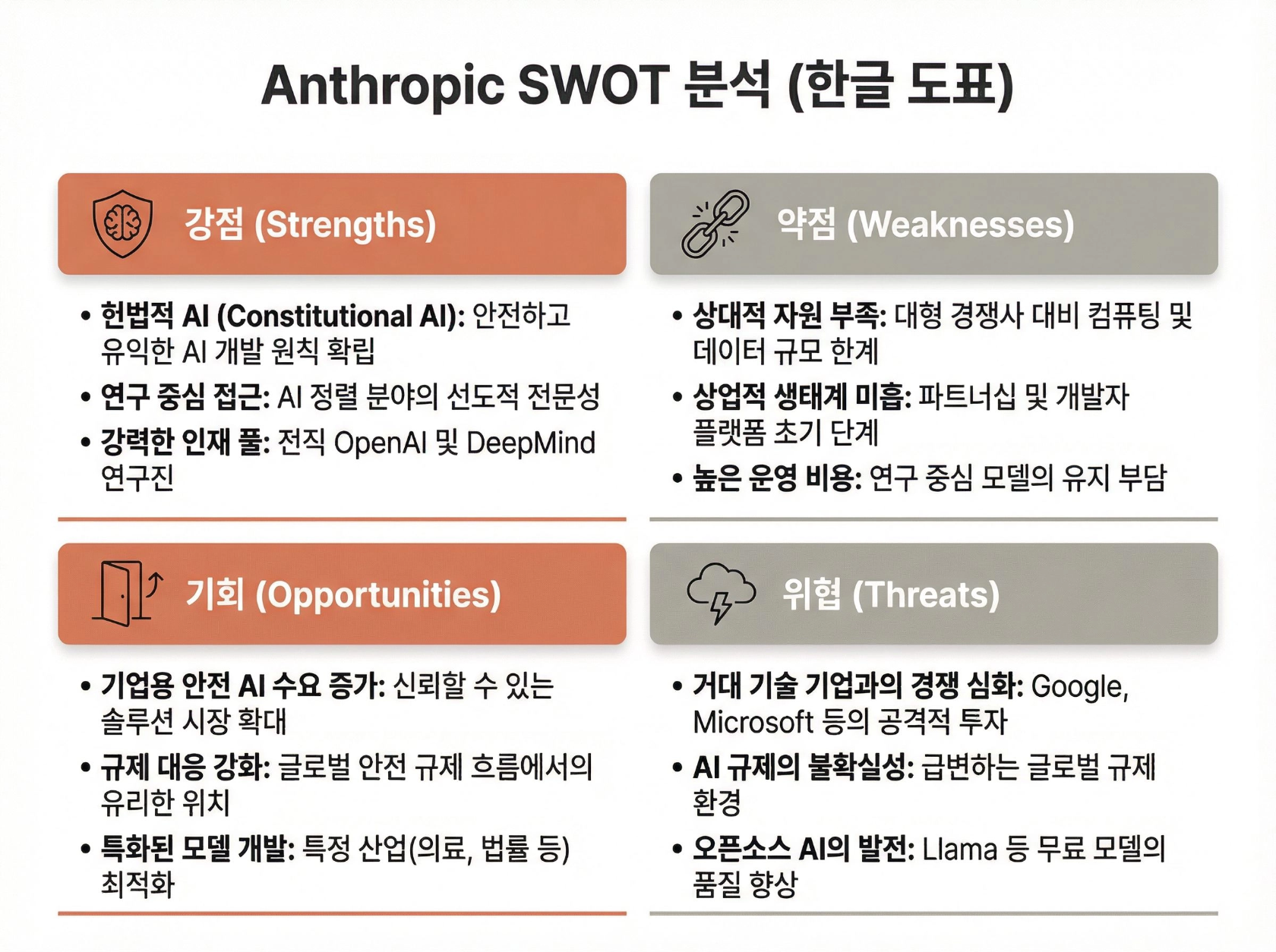 Anthropic SWOT 분석 (한글 도표)

강점 (Strengths)

• 헌법적 AI (Constitutional AI): 안전하고 유익한 AI 개발 원칙 확립
• 연구 중심 접근: AI 정렬 분야의 선도적 전문성
• 강력한 인재 풀: 전직 OpenAI 및 DeepMind 연구진

약점 (Weaknesses)

• 상대적 자원 부족: 대형 경쟁사 대비 컴퓨팅 및 데이터 규모 한계
• 상업적 생태계 미흡: 파트너십 및 개발자 플랫폼 초기 단계
• 높은 운영 비용: 연구 중심 모델의 유지 부담

기회 (Opportunities)

• 기업용 안전 AI 수요 증가: 신뢰할 수 있는 솔루션 시장 확대
• 규제 대응 강화: 글로벌 안전 규제 흐름에서의 유리한 위치
• 특화된 모델 개발: 특정 산업(의료, 법률 등) 최적화

위협 (Threats)

• 거대 기술 기업과의 경쟁 심화: Google, Microsoft 등의 공격적 투자
• AI 규제의 불확실성: 급변하는 글로벌 규제 환경
• 오픈소스 AI의 발전: Llama 등 무료 모델의 품질 향상